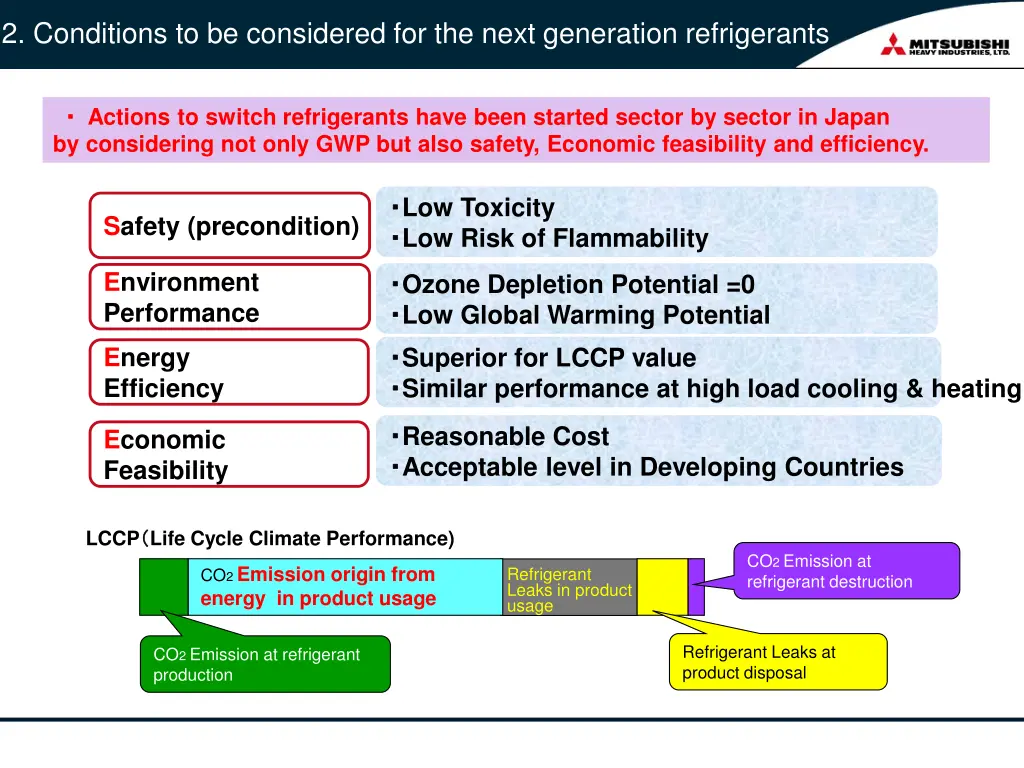 2. Conditions to be considered for the next generation refrigerants

MITSUBISHI HEAVY INDUSTRIES, LTD.

・ Actions to switch refrigerants have been started sector by sector in Japan by considering not only GWP but also safety, Economic feasibility and efficiency.

Safety (precondition)

・Low Toxicity
・Low Risk of Flammability

Environment Performance

・Ozone Depletion Potential =0
・Low Global Warming Potential

Energy Efficiency

・Superior for LCCP value
・Similar performance at high load cooling & heating

Economic Feasibility

・Reasonable Cost
・Acceptable level in Developing Countries

LCCP（Life Cycle Climate Performance)

$CO_2$ Emission origin from energy in product usage

Refrigerant Leaks in product usage

$CO_2$ Emission at refrigerant destruction

$CO_2$ Emission at refrigerant production

Refrigerant Leaks at product disposal